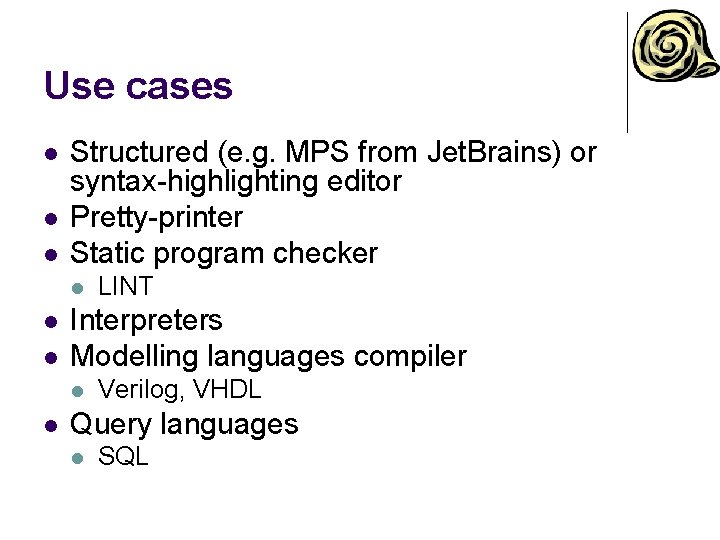 Use cases

- Structured (e.g. MPS from JetBrains) or syntax-highlighting editor
- Pretty-printer
- Static program checker
  - LINT
- Interpreters
- Modelling languages compiler
  - Verilog, VHDL
- Query languages
  - SQL